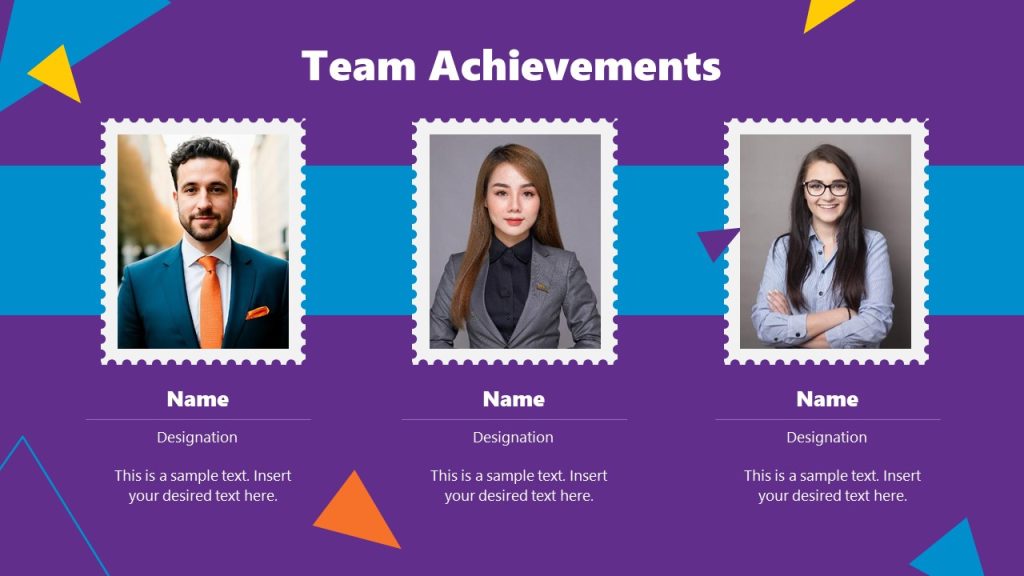 Team Achievements

Name

Designation

This is a sample text. Insert your desired text here.

Name

Designation

This is a sample text. Insert your desired text here.

Name

Designation

This is a sample text. Insert your desired text here.